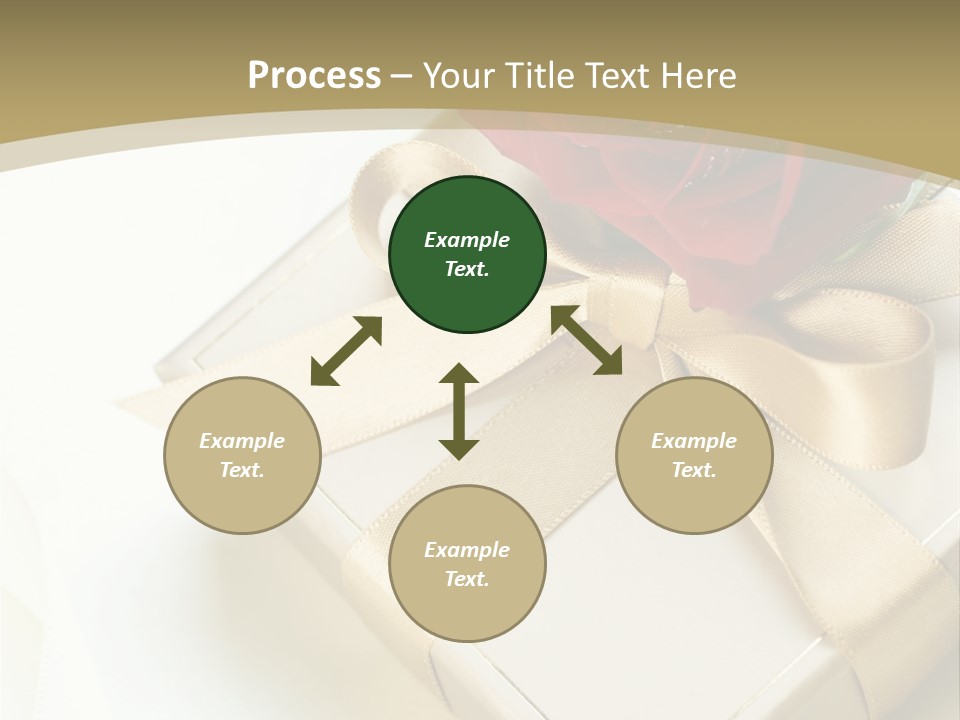 Process – Your Title Text Here

Example Text.

Example Text.

Example Text.

Example Text.